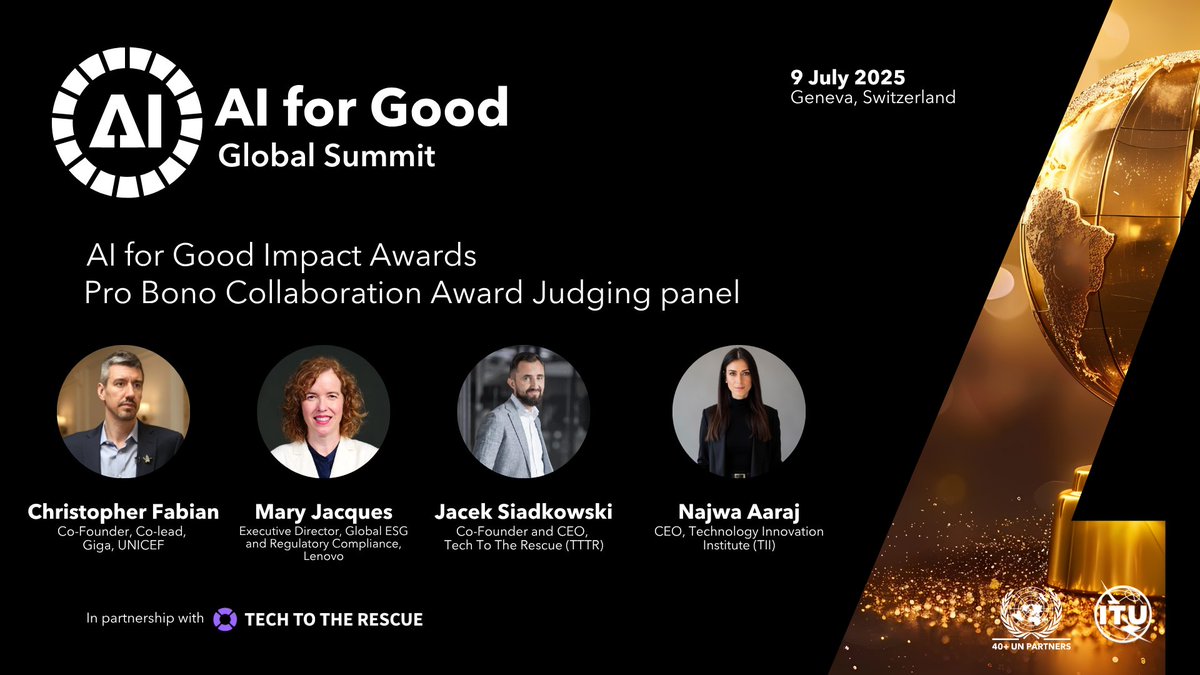 AI

AI for Good
Global Summit

9 July 2025
Geneva, Switzerland

AI for Good Impact Awards
Pro Bono Collaboration Award Judging panel

Christopher Fabian
Co-Founder, Co-lead, Giga, UNICEF

Mary Jacques
Executive Director, Global ESG and Regulatory Compliance, Lenovo

Jacek Siadkowski
Co-Founder and CEO, Tech To The Rescue (TTTR)

Najwa Aaraj
CEO, Technology Innovation Institute (TII)

In partnership with TECH TO THE RESCUE

40+ UN PARTNERS

ITU